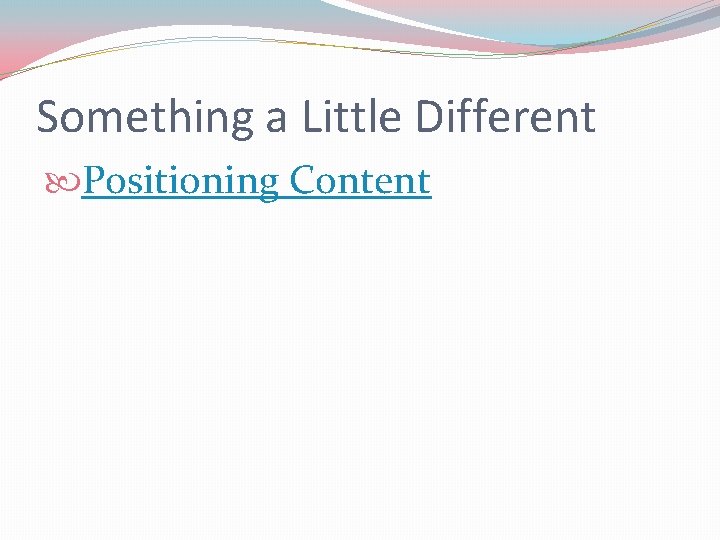 Something a Little Different

Positioning Content